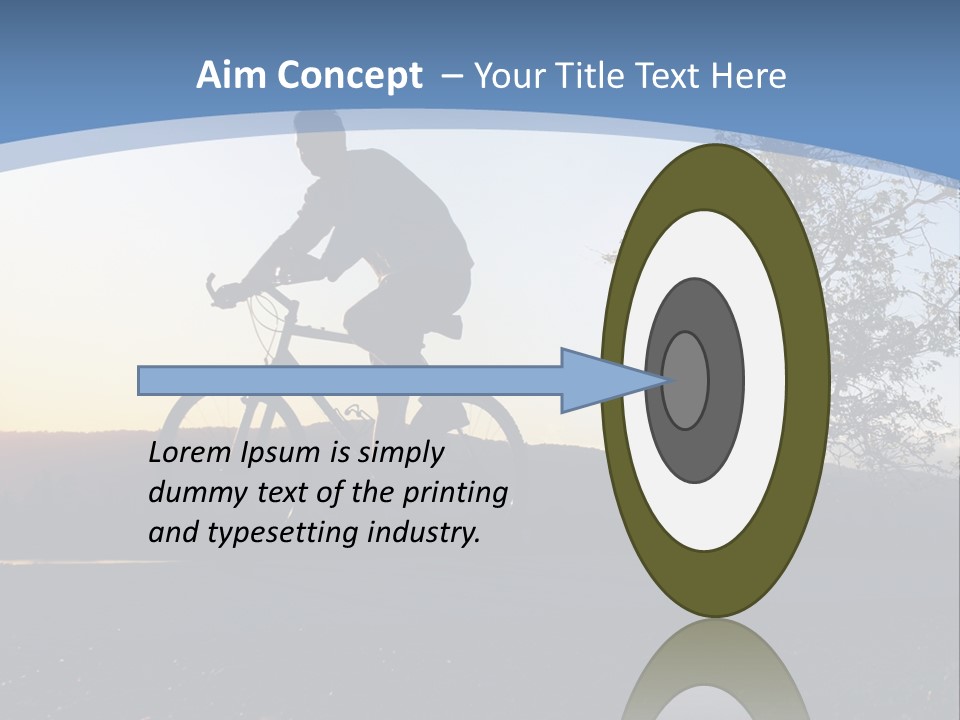 Aim Concept – Your Title Text Here

Lorem Ipsum is simply dummy text of the printing and typesetting industry.